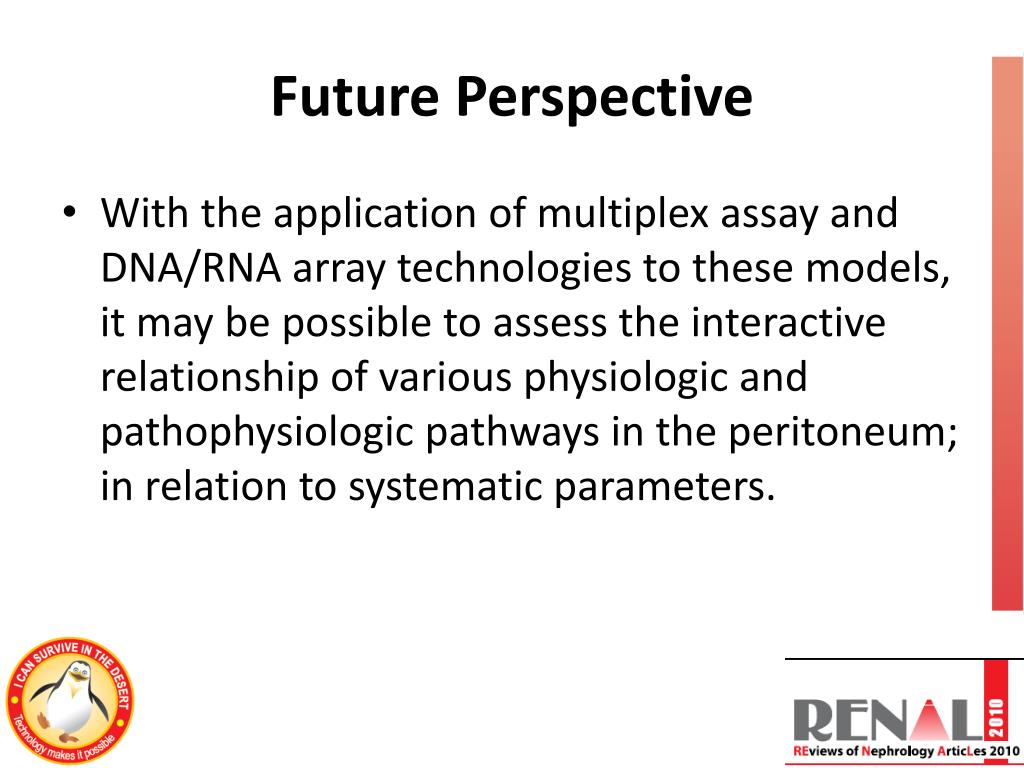 Future Perspective

• With the application of multiplex assay and DNA/RNA array technologies to these models, it may be possible to assess the interactive relationship of various physiologic and pathophysiologic pathways in the peritoneum; in relation to systematic parameters.

I CAN SURVIVE IN THE DESERT
Technology makes it possible

RENAL 2010
REviews of Nephrology ArticLes 2010